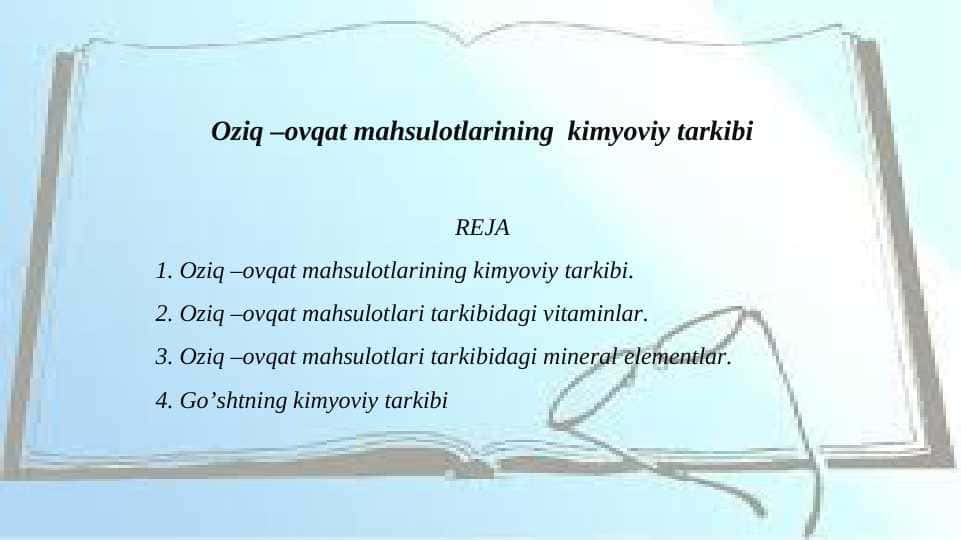 Oziq –ovqat mahsulotlarining kimyoviy tarkibi

REJA

1. Oziq –ovqat mahsulotlarining kimyoviy tarkibi.

2. Oziq –ovqat mahsulotlari tarkibidagi vitaminlar.

3. Oziq –ovqat mahsulotlari tarkibidagi mineral elementlar.

4. Go’shtning kimyoviy tarkibi